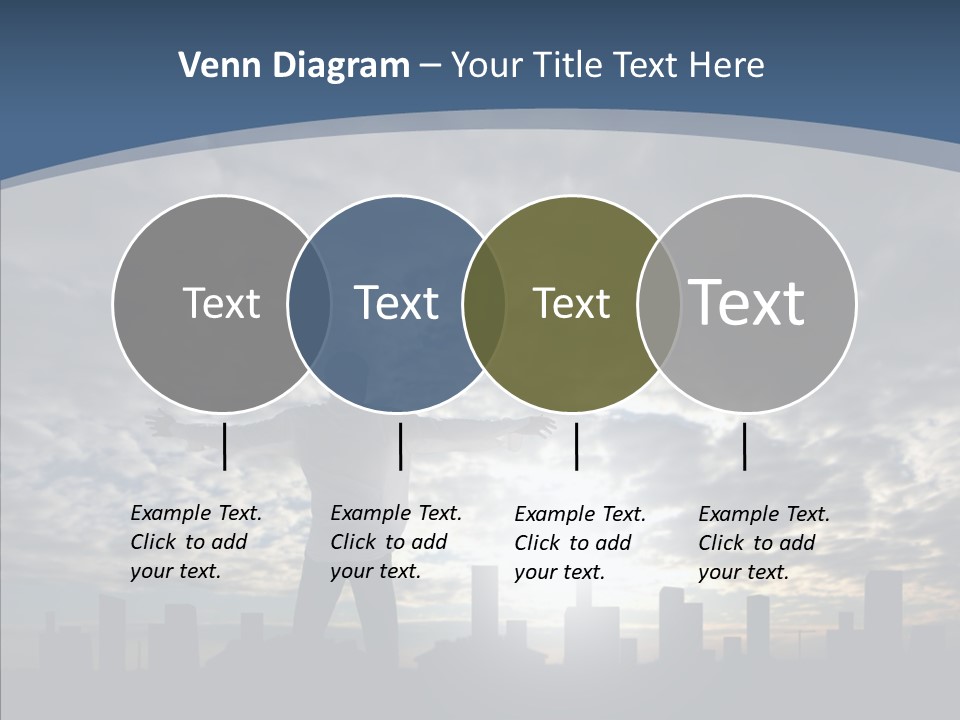 Venn Diagram – Your Title Text Here

Text

Text

Text

Text

Example Text. Click to add your text.

Example Text. Click to add your text.

Example Text. Click to add your text.

Example Text. Click to add your text.